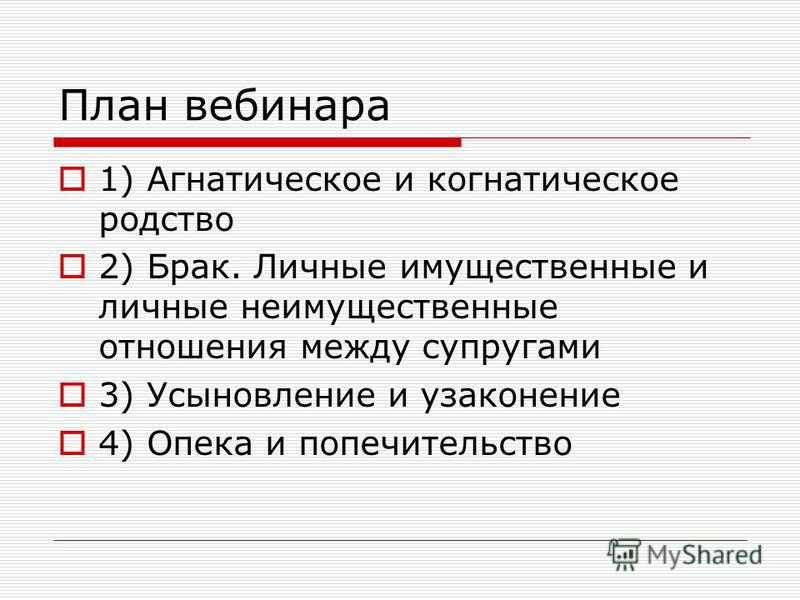 План вебинара

1) Агнатическое и когнатическое родство

2) Брак. Личные имущественные и личные неимущественные отношения между супругами

3) Усыновление и узаконение

4) Опека и попечительство

MyShared